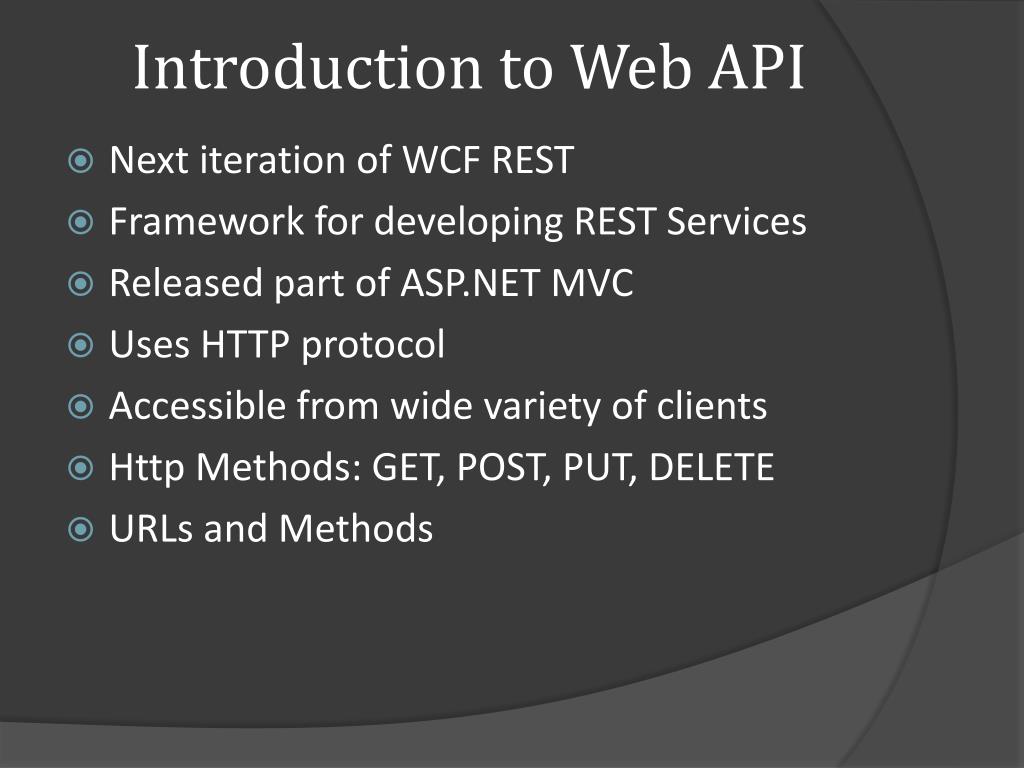 Introduction to Web API

Next iteration of WCF REST
Framework for developing REST Services
Released part of ASP.NET MVC
Uses HTTP protocol
Accessible from wide variety of clients
Http Methods: GET, POST, PUT, DELETE
URLs and Methods